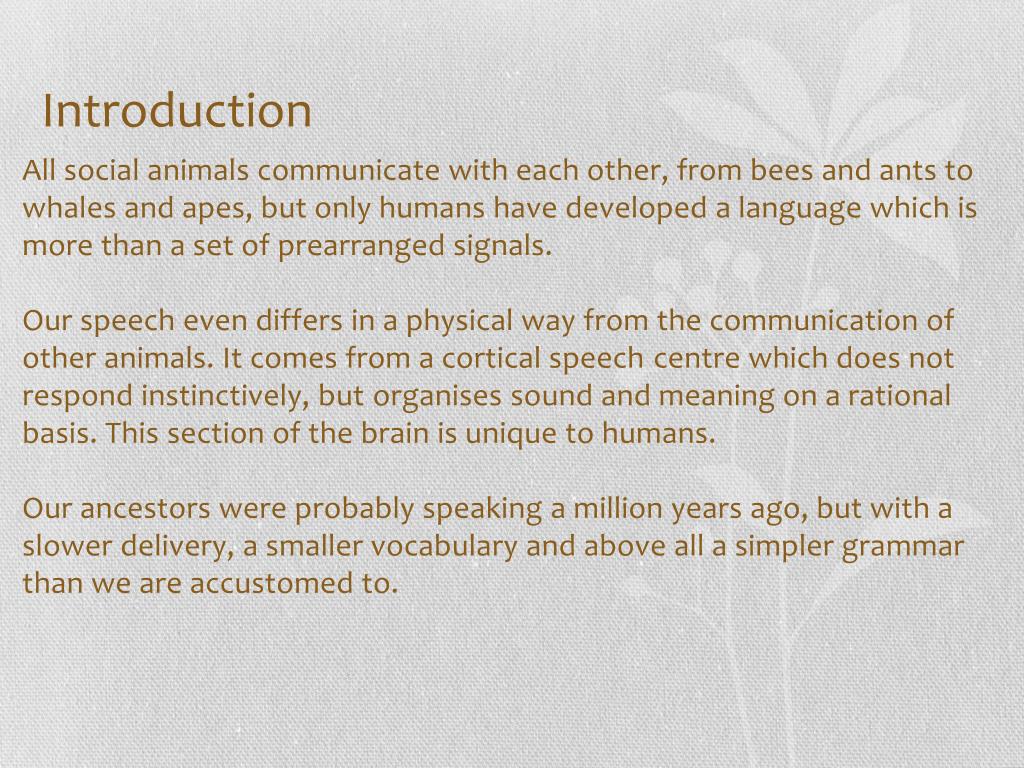 Introduction

All social animals communicate with each other, from bees and ants to whales and apes, but only humans have developed a language which is more than a set of prearranged signals.

Our speech even differs in a physical way from the communication of other animals. It comes from a cortical speech centre which does not respond instinctively, but organises sound and meaning on a rational basis. This section of the brain is unique to humans.

Our ancestors were probably speaking a million years ago, but with a slower delivery, a smaller vocabulary and above all a simpler grammar than we are accustomed to.